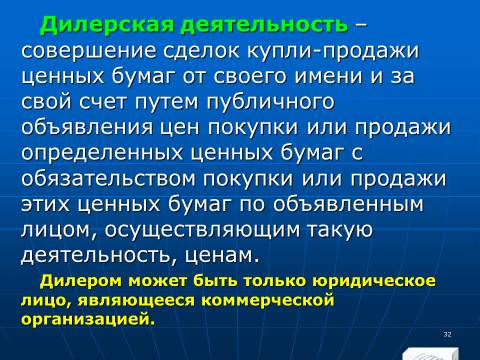 Дилерская деятельность – совершение сделок купли-продажи ценных бумаг от своего имени и за свой счет путем публичного объявления цен покупки или продажи определенных ценных бумаг с обязательством покупки или продажи этих ценных бумаг по объявленным лицом, осуществляющим такую деятельность, ценам.

Дилером может быть только юридическое лицо, являющееся коммерческой организацией.

32